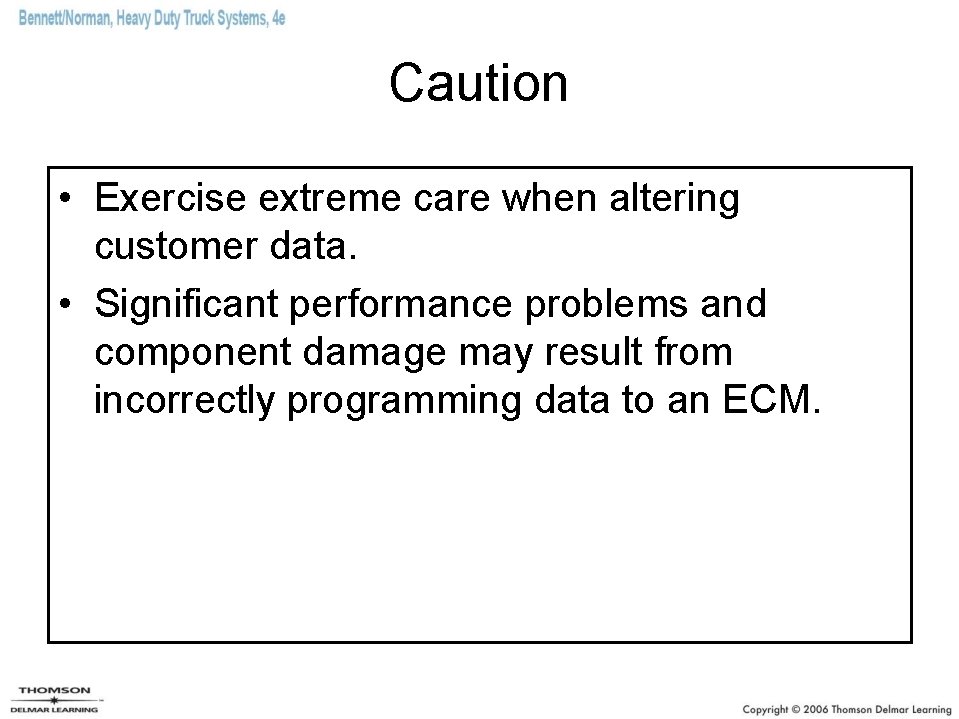 Bennett/Norman, Heavy Duty Truck Systems, 4e

Caution

• Exercise extreme care when altering customer data.
• Significant performance problems and component damage may result from incorrectly programming data to an ECM.

THOMSON
DELMAR LEARNING

Copyright © 2006 Thomson Delmar Learning